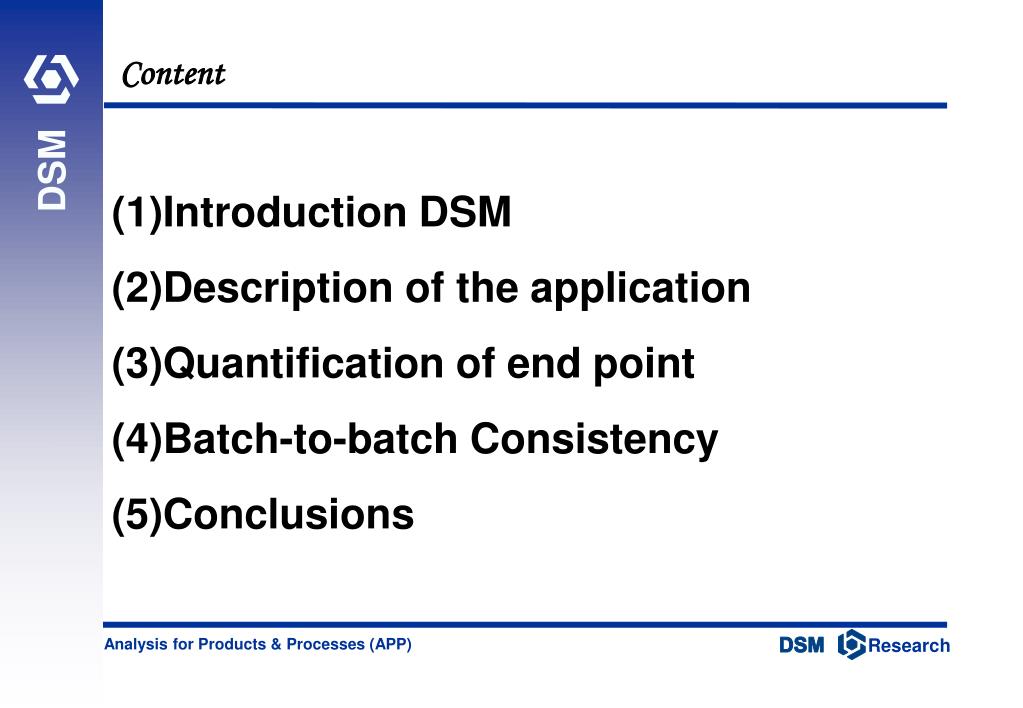 DSM

Content

(1)Introduction DSM

(2)Description of the application

(3)Quantification of end point

(4)Batch-to-batch Consistency

(5)Conclusions

Analysis for Products & Processes (APP)

DSM Research